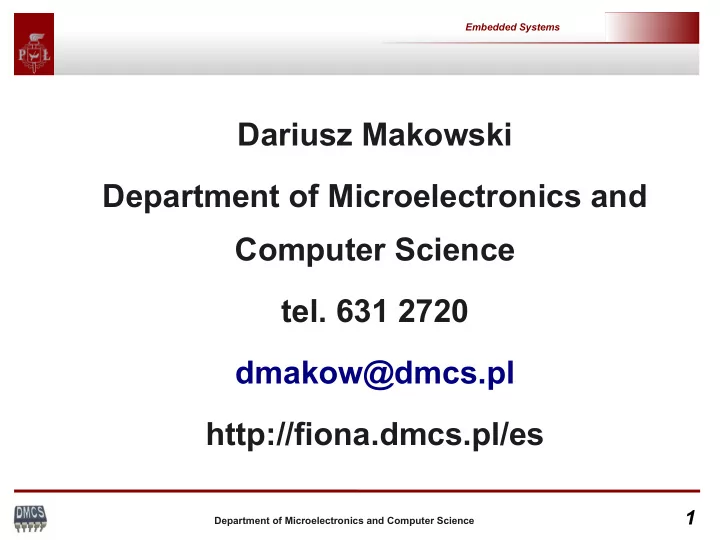 P Ł

Embedded Systems

Dariusz Makowski

Department of Microelectronics and Computer Science

tel. 631 2720

dmakow@dmcs.pl

http://fiona.dmcs.pl/es

DMCS

Department of Microelectronics and Computer Science

1